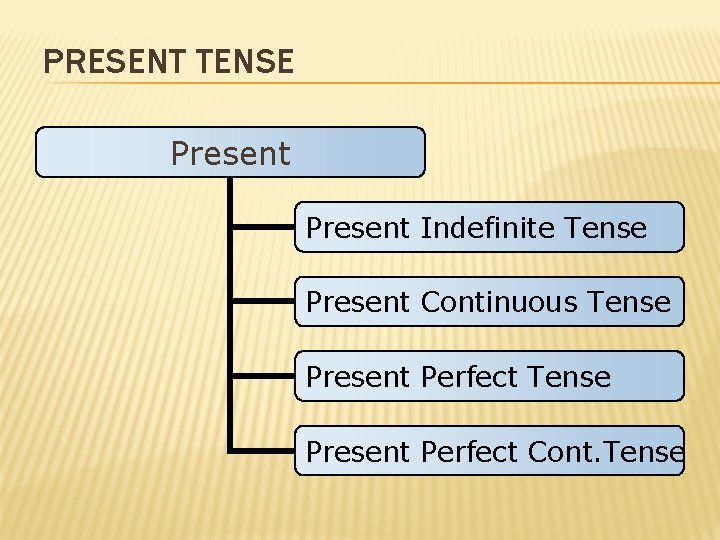 PRESENT TENSE

Present

Present Indefinite Tense

Present Continuous Tense

Present Perfect Tense

Present Perfect Cont.Tense